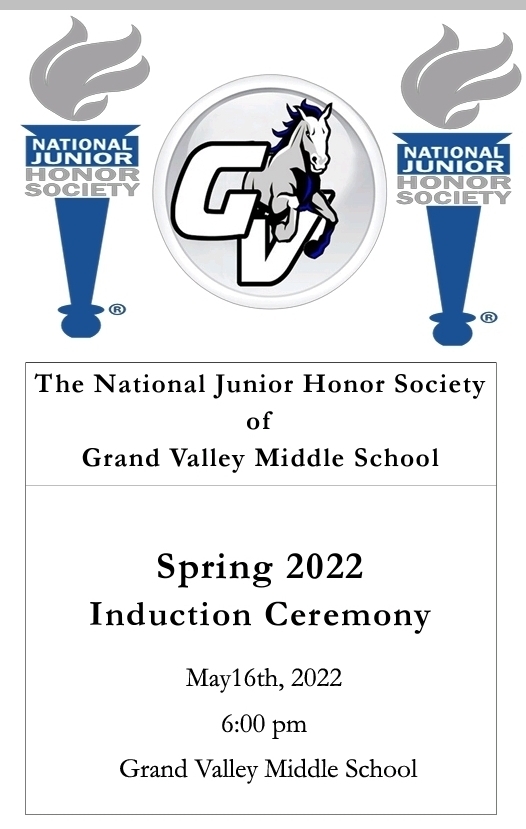 NATIONAL JUNIOR HONOR SOCIETY ®

GV

NATIONAL JUNIOR HONOR SOCIETY ®

The National Junior Honor Society
of
Grand Valley Middle School

Spring 2022
Induction Ceremony

May16th, 2022

6:00 pm

Grand Valley Middle School